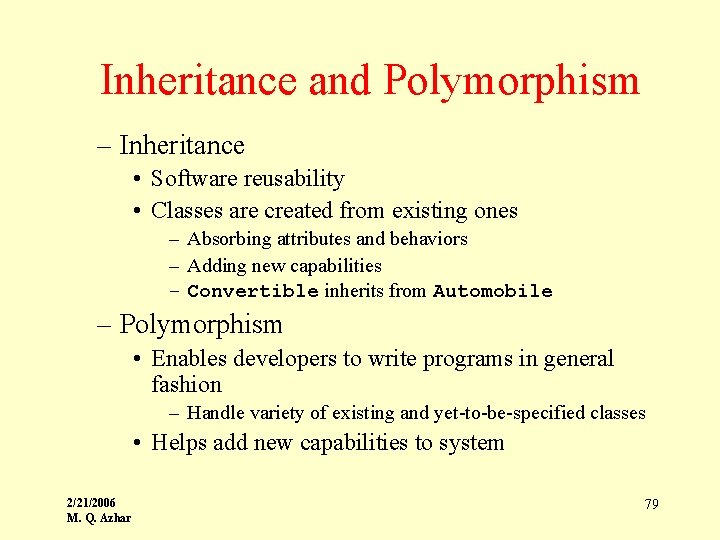 Inheritance and Polymorphism

– Inheritance
  • Software reusability
  • Classes are created from existing ones
    – Absorbing attributes and behaviors
    – Adding new capabilities
    – Convertible inherits from Automobile
– Polymorphism
  • Enables developers to write programs in general fashion
    – Handle variety of existing and yet-to-be-specified classes
  • Helps add new capabilities to system

2/21/2006
M. Q. Azhar

79